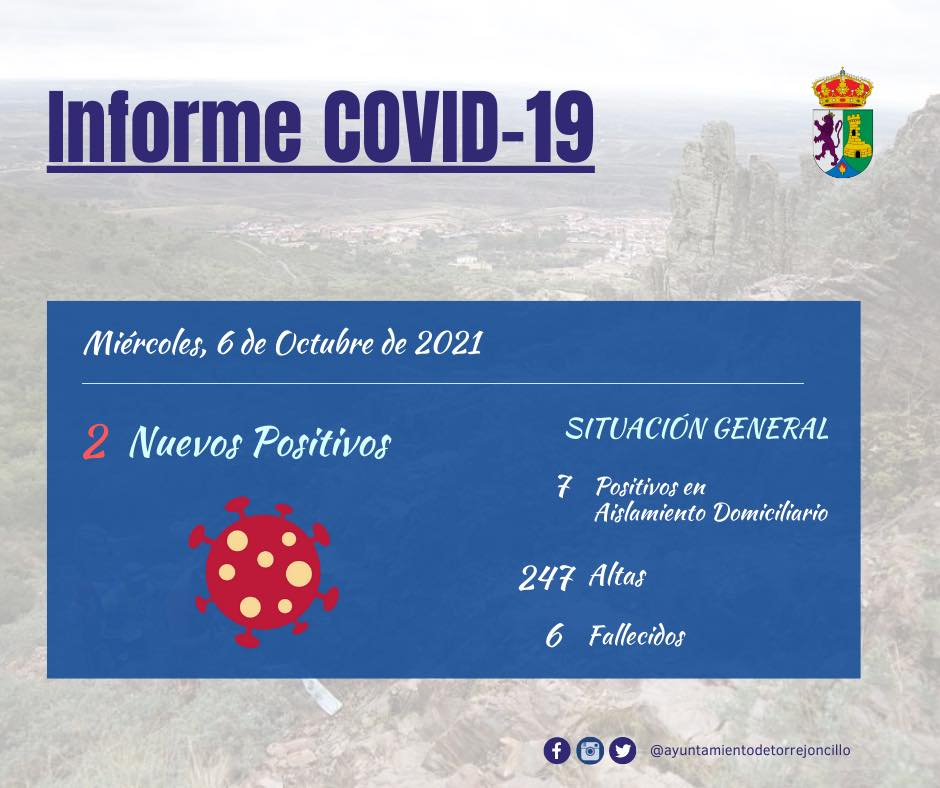 Informe COVID-19

Miércoles, 6 de Octubre de 2021

2 Nuevos Positivos

SITUACIÓN GENERAL

7 Positivos en Aislamiento Domiciliario

247 Altas

6 Fallecidos

@ayuntamientodetorrejoncillo